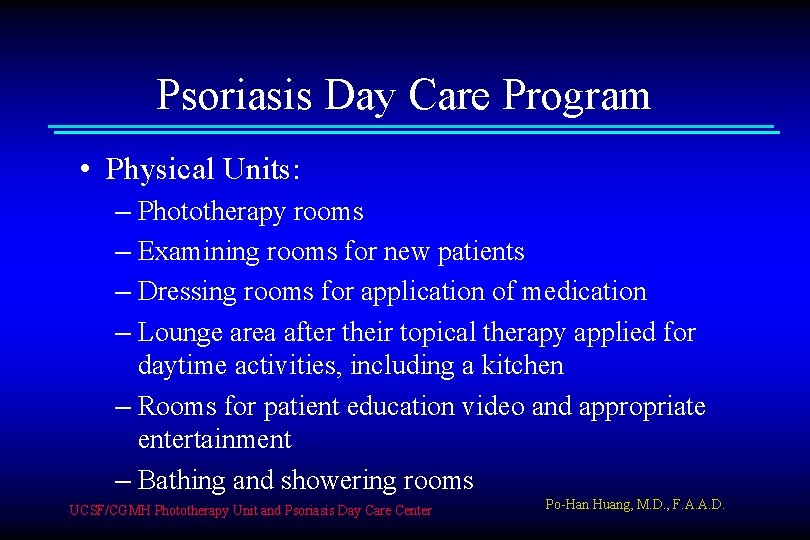 Psoriasis Day Care Program

• Physical Units:

– Phototherapy rooms

– Examining rooms for new patients

– Dressing rooms for application of medication

– Lounge area after their topical therapy applied for daytime activities, including a kitchen

– Rooms for patient education video and appropriate entertainment

– Bathing and showering rooms

UCSF/CGMH Phototherapy Unit and Psoriasis Day Care Center

Po-Han Huang, M.D., F.A.A.D.